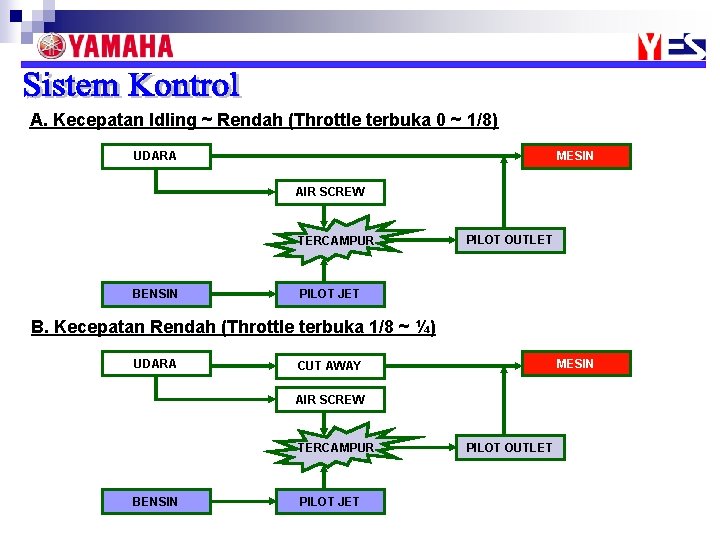 YAMAHA

YES

Sistem Kontrol

A. Kecepatan Idling ~ Rendah (Throttle terbuka 0 ~ 1/8)

UDARA

MESIN

AIR SCREW

TERCAMPUR

PILOT OUTLET

BENSIN

PILOT JET

B. Kecepatan Rendah (Throttle terbuka 1/8 ~ ¼)

UDARA

CUT AWAY

MESIN

AIR SCREW

TERCAMPUR

PILOT OUTLET

BENSIN

PILOT JET